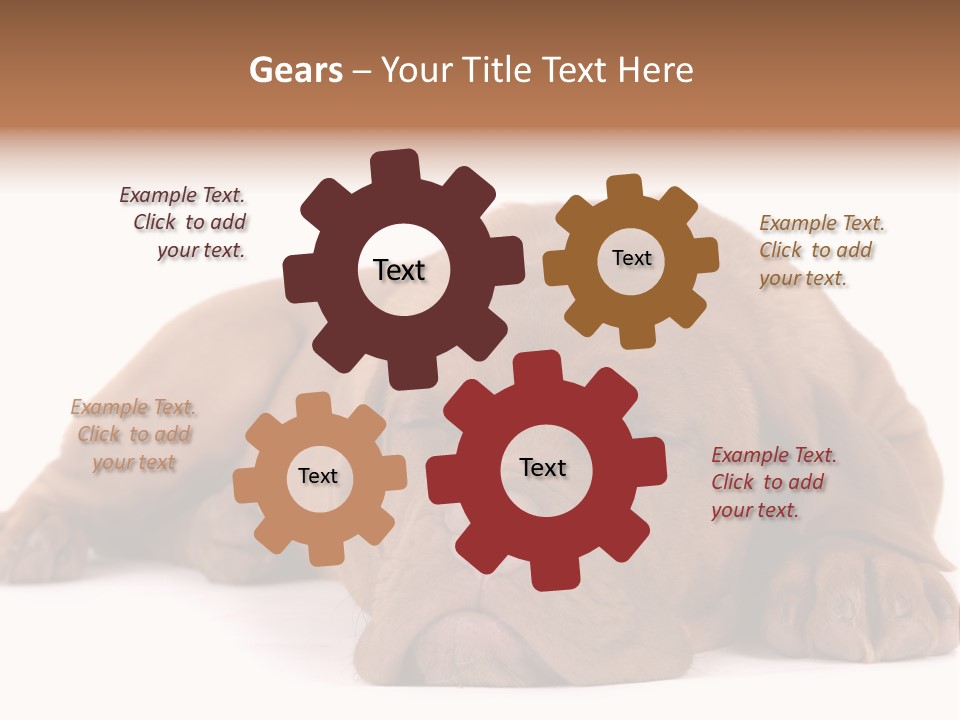 Gears – Your Title Text Here

Example Text. Click to add your text.

Text

Text

Example Text. Click to add your text.

Example Text. Click to add your text

Text

Text

Example Text. Click to add your text.